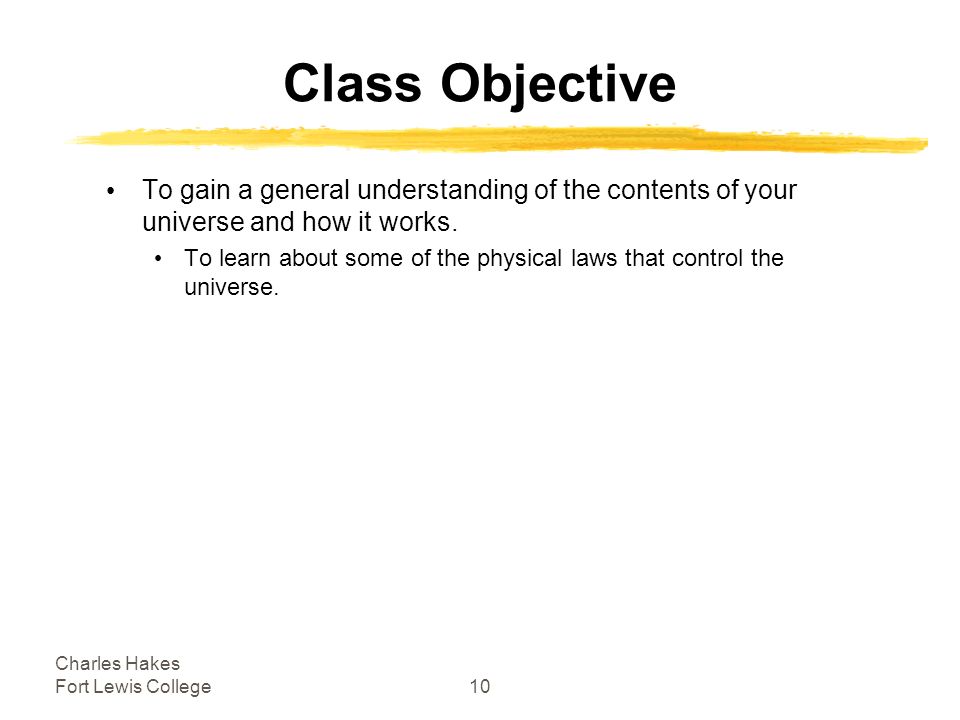 Class Objective

• To gain a general understanding of the contents of your universe and how it works.

• To learn about some of the physical laws that control the universe.

Charles Hakes
Fort Lewis College

10